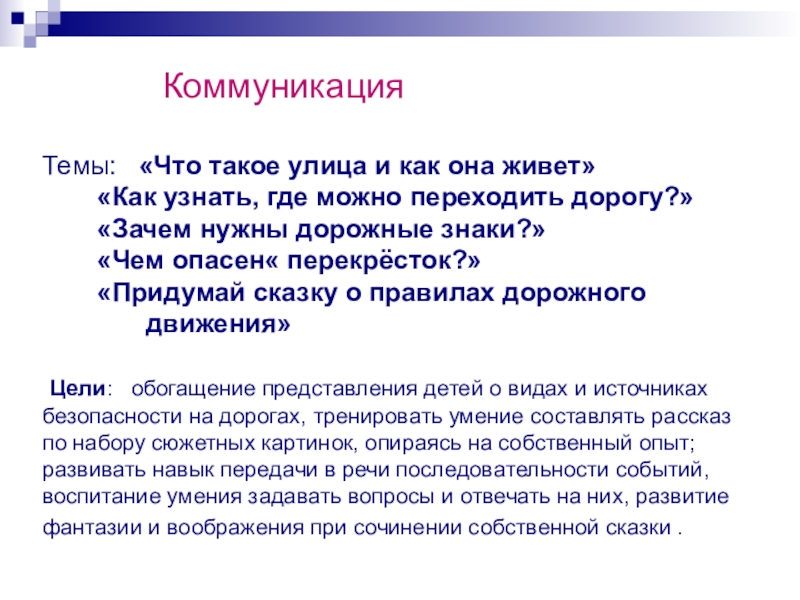 Коммуникация

Темы: «Что такое улица и как она живет»
«Как узнать, где можно переходить дорогу?»
«Зачем нужны дорожные знаки?»
«Чем опасен« перекрёсток?»
«Придумай сказку о правилах дорожного движения»

Цели: обогащение представления детей о видах и источниках безопасности на дорогах, тренировать умение составлять рассказ по набору сюжетных картинок, опираясь на собственный опыт; развивать навык передачи в речи последовательности событий, воспитание умения задавать вопросы и отвечать на них, развитие фантазии и воображения при сочинении собственной сказки .